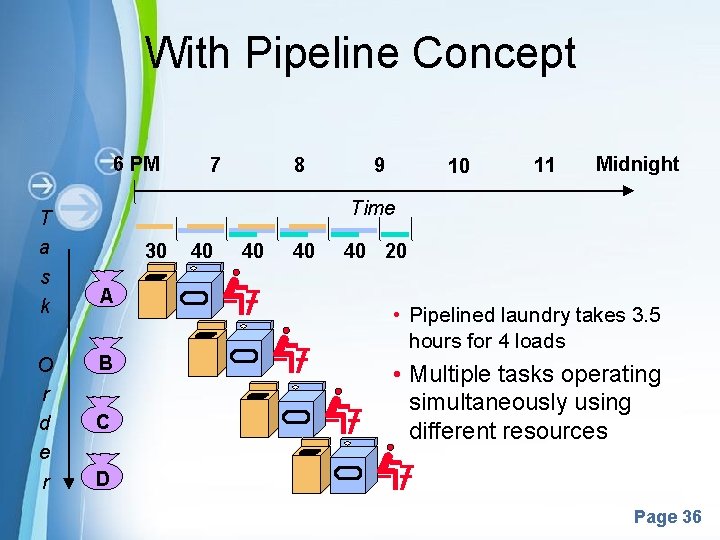 With Pipeline Concept

6 PM 7 8 9 10 11 Midnight

Time

30 40 40 40 40 20

Task Order

A

B

C

D

• Pipelined laundry takes 3.5 hours for 4 loads

• Multiple tasks operating simultaneously using different resources

Page 36